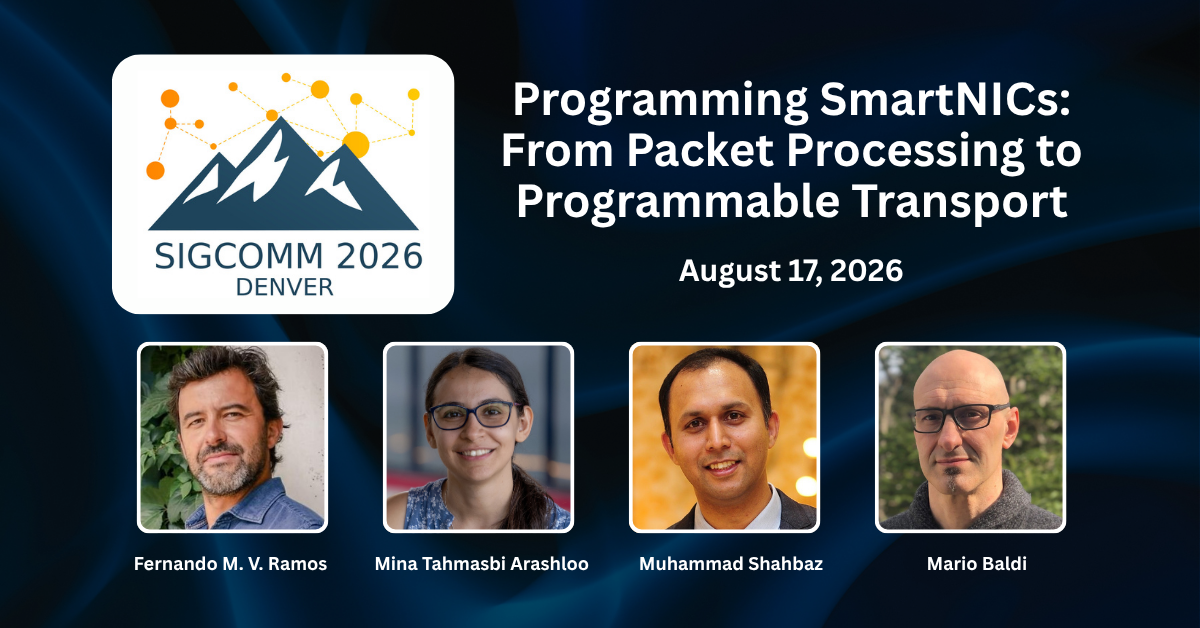 SIGCOMM 2026
DENVER

Programming SmartNICs: From Packet Processing to Programmable Transport

August 17, 2026

Fernando M. V. Ramos

Mina Tahmasbi Arashloo

Muhammad Shahbaz

Mario Baldi